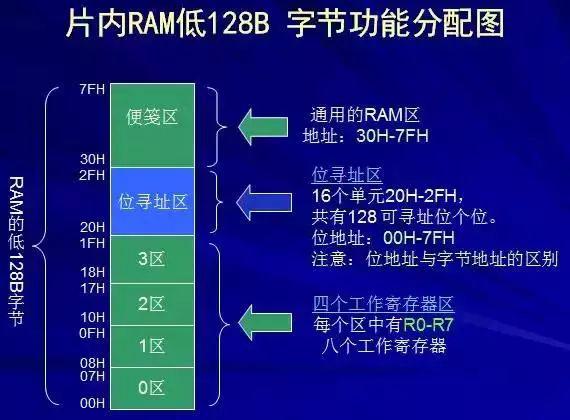 片内RAM低128B 字节功能分配图

RAM的低128B字节

7FH
便笺区
30H
2FH
位寻址区
20H
1FH
3区
18H
17H
2区
10H
0FH
1区
08H
07H
0区
00H

通用的RAM区
地址：30H-7FH

位寻址区
16个单元20H-2FH，
共有128 可寻址位个位。
位地址：00H-7FH
注意：位地址与字节地址的区别

四个工作寄存器区
每个区中有R0-R7
八个工作寄存器